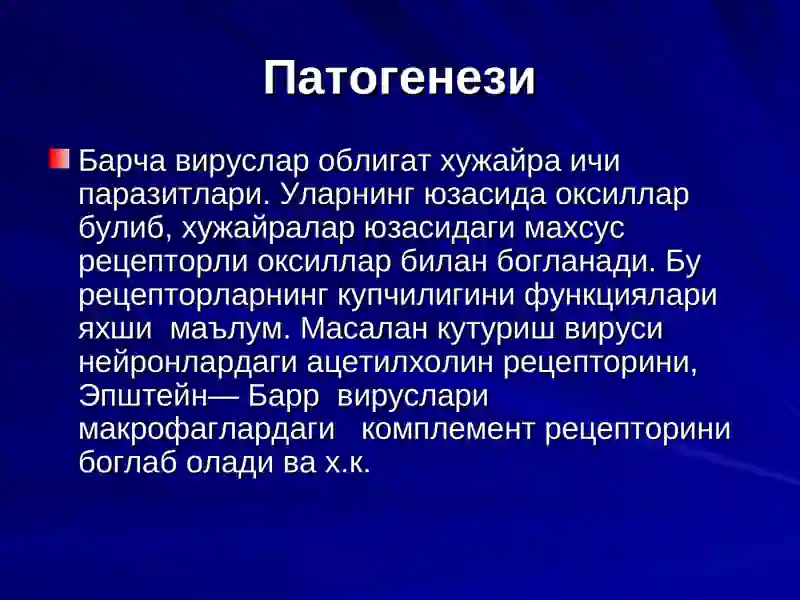 Патогенези

Барча вируслар облигат хужайра ичи паразитлари. Уларнинг юзасида оксиллар булиб, хужайралар юзасидаги махсус рецепторли оксиллар билан богланади. Бу рецепторларнинг купчилигини функциялари яхши маълум. Масалан кутуриш вируси нейронлардаги ацетилхолин рецепторини, Эпштейн— Барр вируслари макрофаглардаги комплемент рецепторини боглаб олади ва х.к.